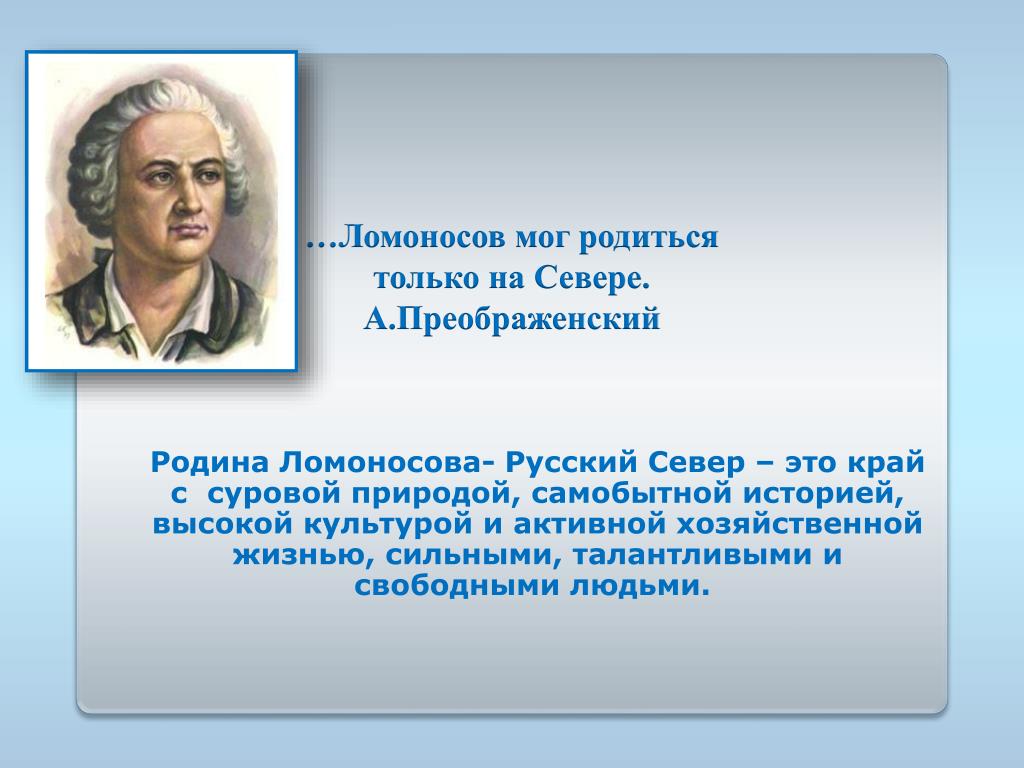 …Ломоносов мог родиться только на Севере.
А.Преображенский

Родина Ломоносова- Русский Север – это край с суровой природой, самобытной историей, высокой культурой и активной хозяйственной жизнью, сильными, талантливыми и свободными людьми.